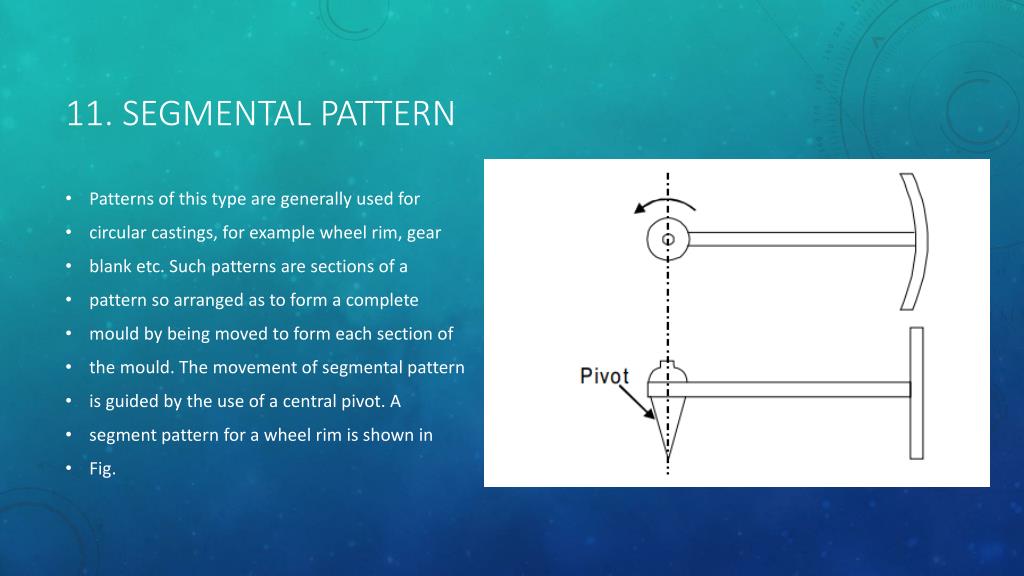 11. SEGMENTAL PATTERN

• Patterns of this type are generally used for
• circular castings, for example wheel rim, gear
• blank etc. Such patterns are sections of a
• pattern so arranged as to form a complete
• mould by being moved to form each section of
• the mould. The movement of segmental pattern
• is guided by the use of a central pivot. A
• segment pattern for a wheel rim is shown in
• Fig.

Pivot